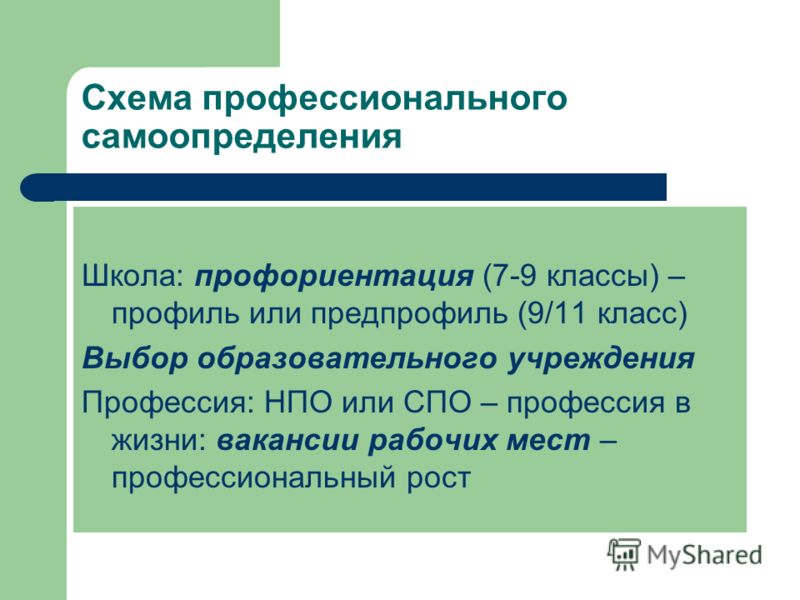 Схема профессионального самоопределения

Школа: профориентация (7-9 классы) – профиль или предпрофиль (9/11 класс)

Выбор образовательного учреждения

Профессия: НПО или СПО – профессия в жизни: вакансии рабочих мест – профессиональный рост

MyShared